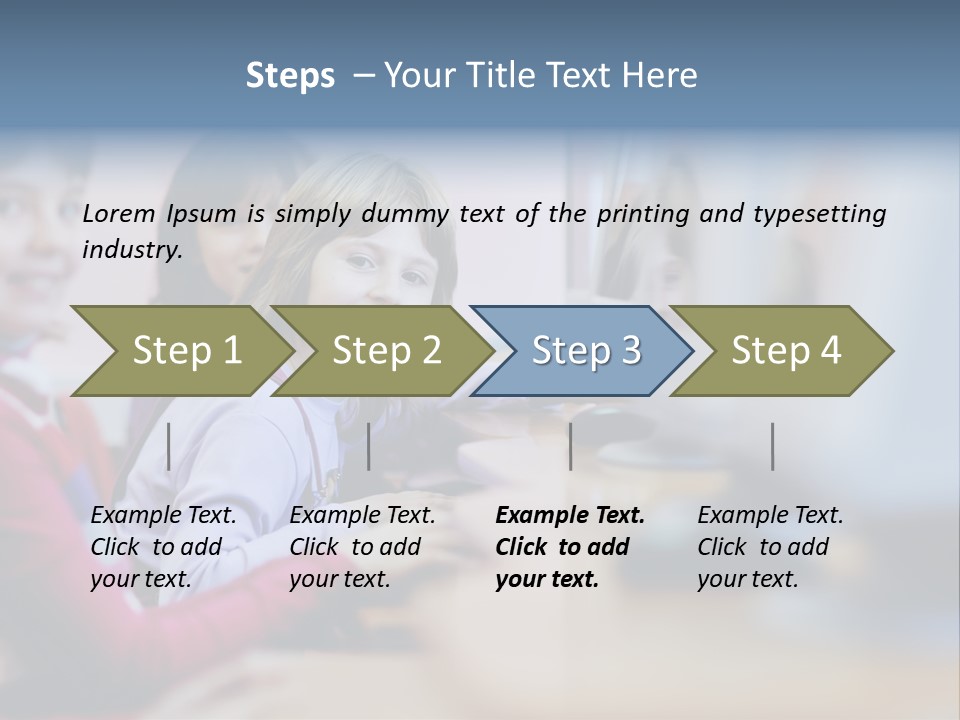 Steps – Your Title Text Here

Lorem Ipsum is simply dummy text of the printing and typesetting industry.

Step 1

Step 2

Step 3

Step 4

Example Text. Click to add your text.

Example Text. Click to add your text.

Example Text. Click to add your text.

Example Text. Click to add your text.